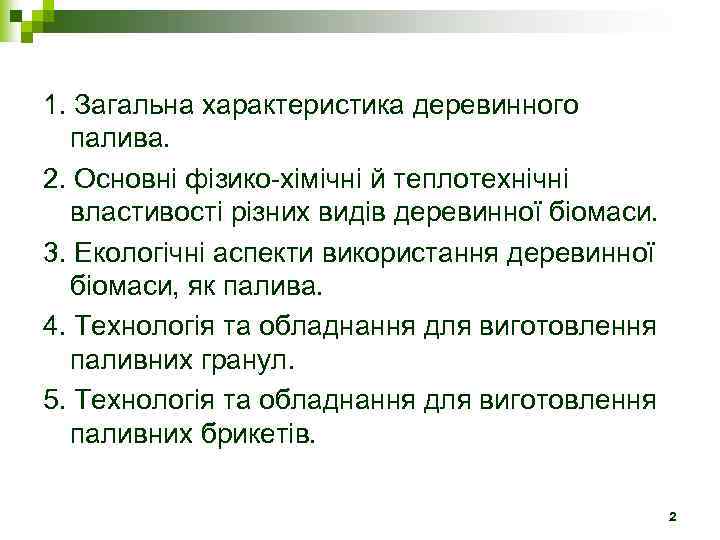 1. Загальна характеристика деревинного палива.

2. Основні фізико-хімічні й теплотехнічні властивості різних видів деревинної біомаси.

3. Екологічні аспекти використання деревинної біомаси, як палива.

4. Технологія та обладнання для виготовлення паливних гранул.

5. Технологія та обладнання для виготовлення паливних брикетів.

2